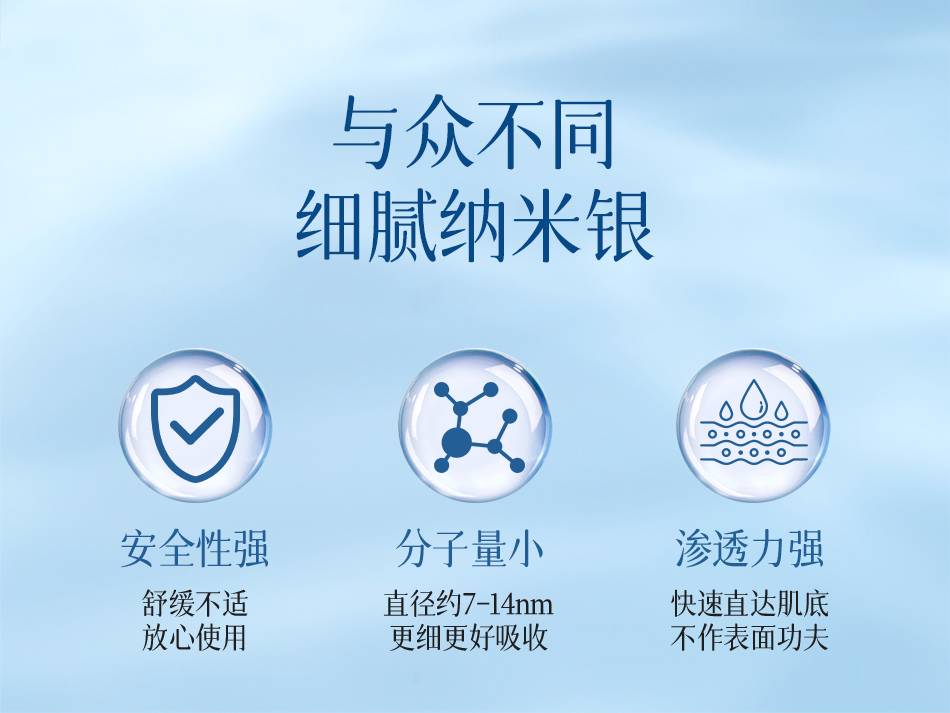 与众不同
细腻纳米银

安全性强
舒缓不适
放心使用

分子量小
直径约7-14nm
更细更好吸收

渗透力强
快速直达肌底
不作表面功夫